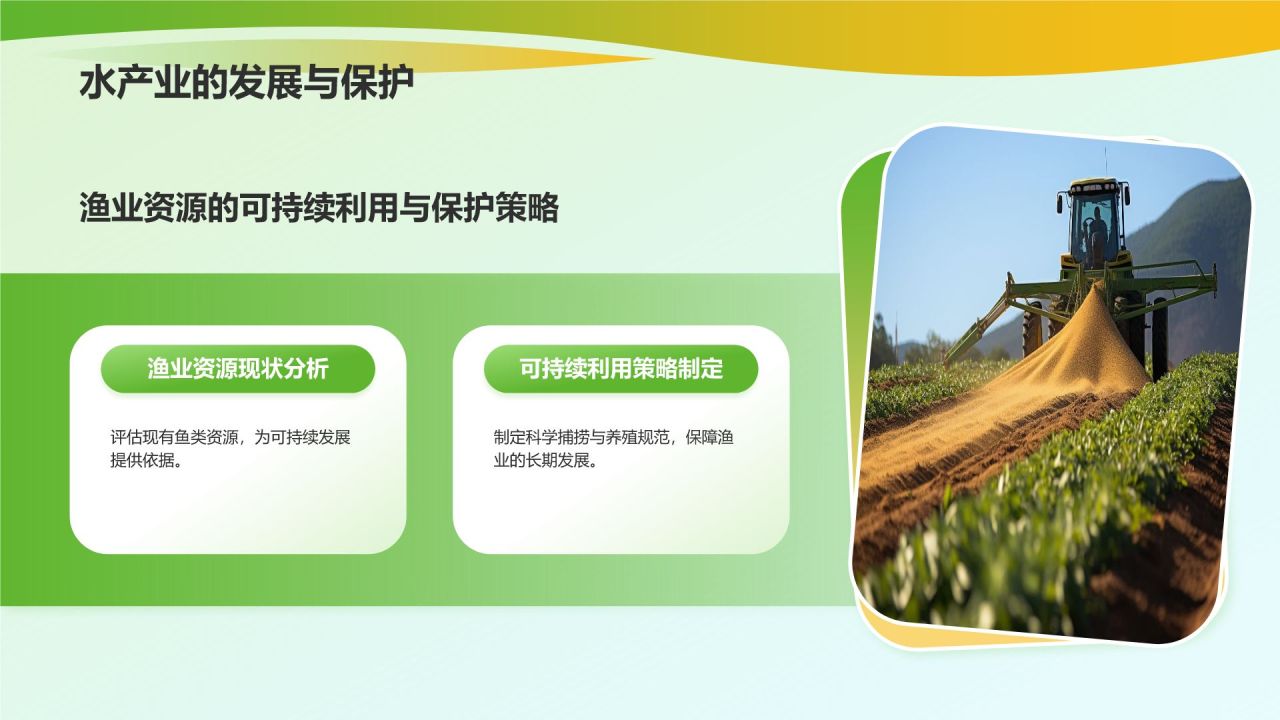 水产业的发展与保护

渔业资源的可持续利用与保护策略

渔业资源现状分析

评估现有鱼类资源，为可持续发展提供依据。

可持续利用策略制定

制定科学捕捞与养殖规范，保障渔业的长期发展。